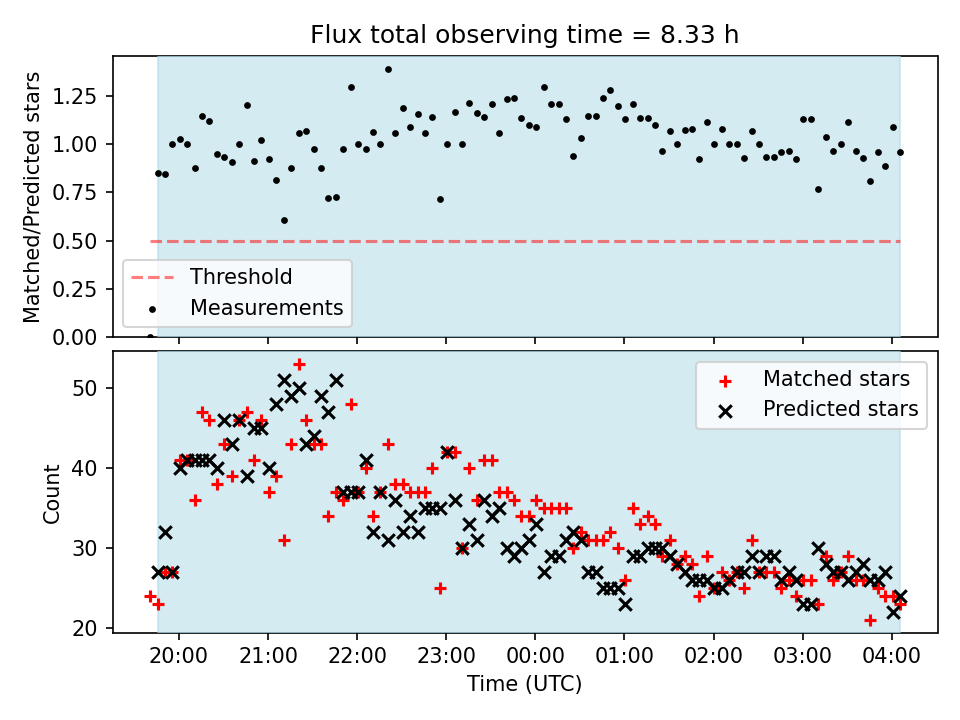 Flux total observing time = 8.33 h

Matched/Predicted stars

1.25
1.00
0.75
0.50
0.25
0.00

Threshold
Measurements

Count

50
40
30
20

Matched stars
Predicted stars

20:00
21:00
22:00
23:00
00:00
01:00
02:00
03:00
04:00

Time (UTC)